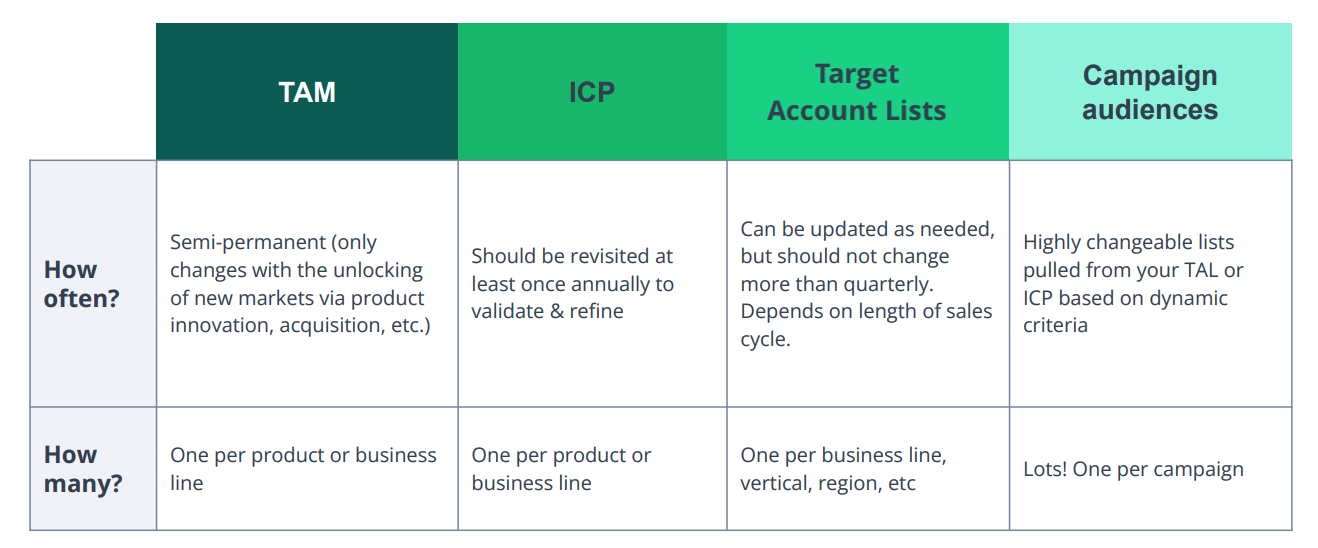 | | TAM | ICP | Target Account Lists | Campaign audiences |
|---|---|---|---|---|
| How often? | Semi-permanent (only changes with the unlocking of new markets via product innovation, acquisition, etc.) | Should be revisited at least once annually to validate & refine | Can be updated as needed, but should not change more than quarterly. Depends on length of sales cycle. | Highly changeable lists pulled from your TAL or ICP based on dynamic criteria |
| How many? | One per product or business line | One per product or business line | One per business line, vertical, region, etc | Lots! One per campaign |